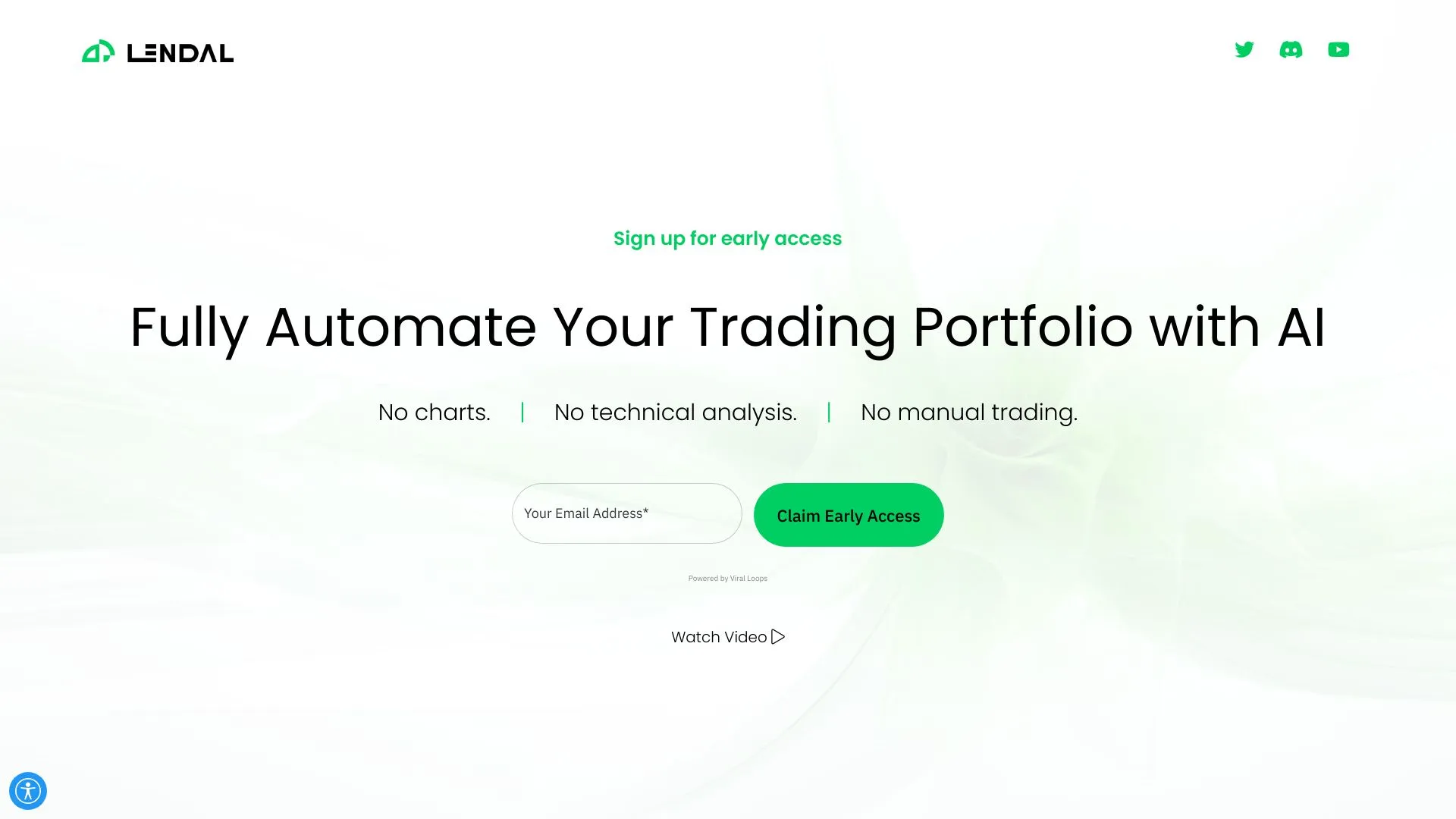 LENDAL

Sign up for early access

Fully Automate Your Trading Portfolio with AI

No charts. | No technical analysis. | No manual trading.

Your Email Address*

Claim Early Access

Powered by Viral Loops

Watch Video